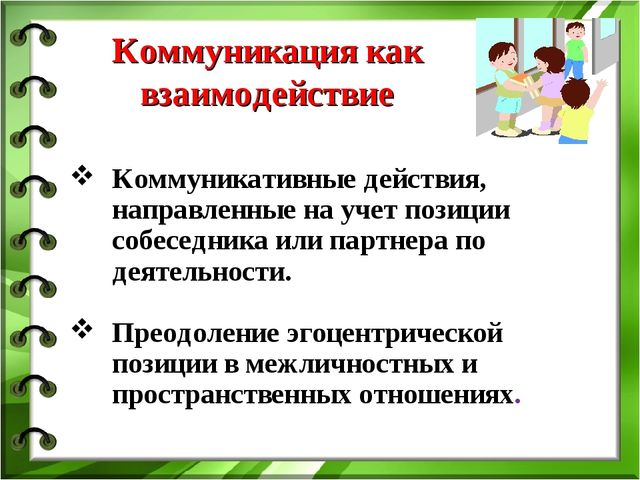 Коммуникация как взаимодействие

❖ Коммуникативные действия, направленные на учет позиции собеседника или партнера по деятельности.

❖ Преодоление эгоцентрической позиции в межличностных и пространственных отношениях.